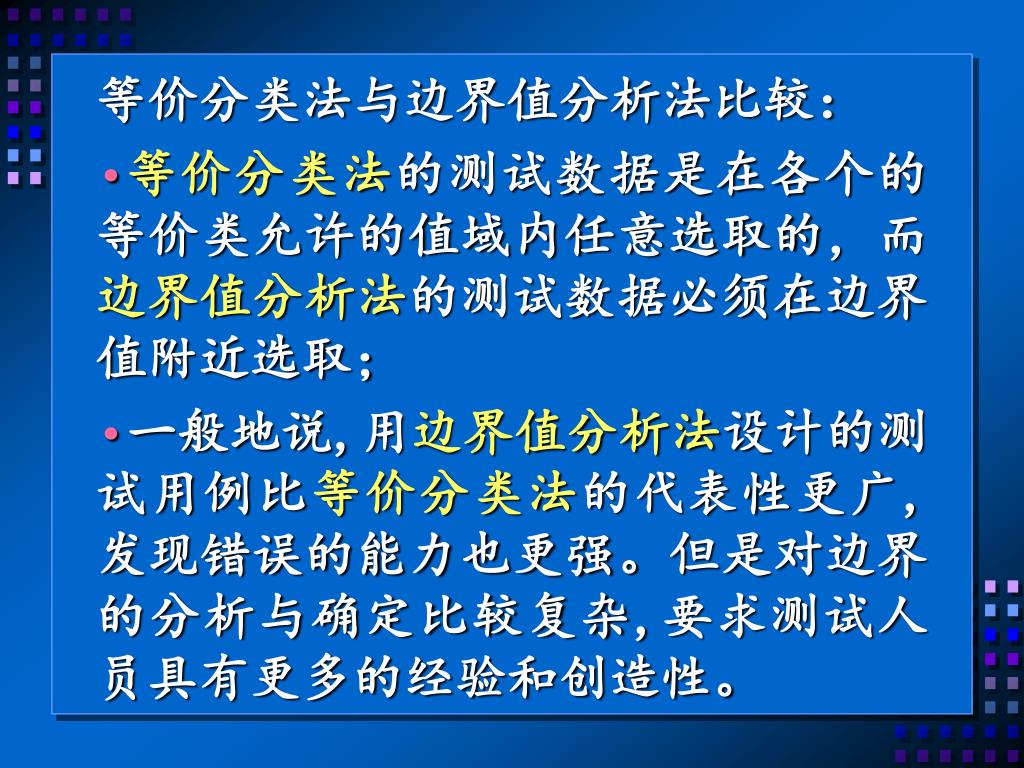 等价分类法与边界值分析法比较：

•等价分类法的测试数据是在各个的等价类允许的值域内任意选取的，而边界值分析法的测试数据必须在边界值附近选取；

•一般地说，用边界值分析法设计的测试用例比等价分类法的代表性更广，发现错误的能力也更强。但是对边界的分析与确定比较复杂，要求测试人员具有更多的经验和创造性。